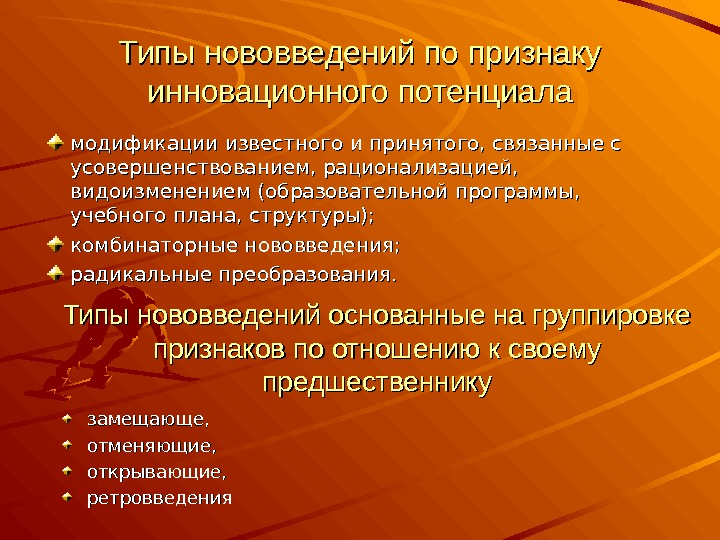 Типы нововведений по признаку инновационного потенциала

модификации известного и принятого, связанные с усовершенствованием, рационализацией, видоизменением (образовательной программы, учебного плана, структуры);

комбинаторные нововведения;

радикальные преобразования.

Типы нововведений основанные на группировке признаков по отношению к своему предшественнику

замещающе,

отменяющие,

открывающие,

ретровведения